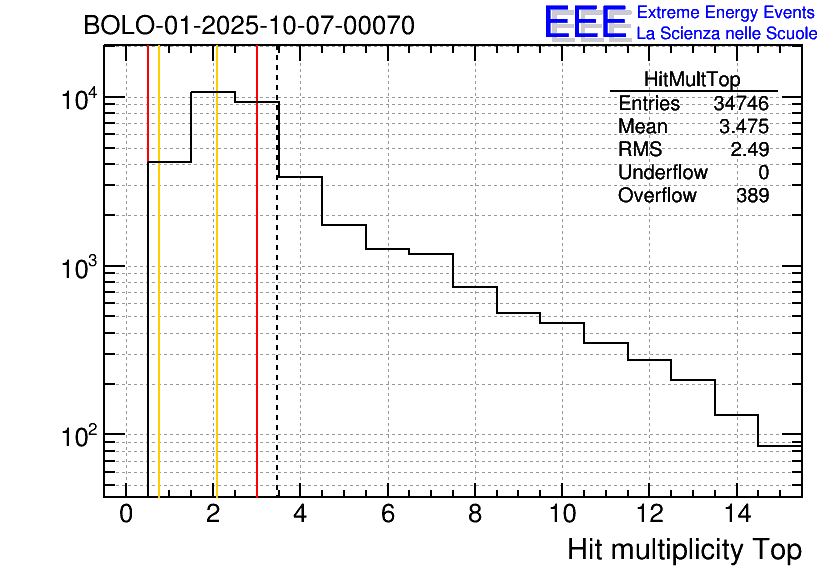 BOLO-01-2025-10-07-00070

EEE Extreme Energy Events
La Scienza nelle Scuole

| HitMultTop | |
|---|---|
| Entries | 34746 |
| Mean | 3.475 |
| RMS | 2.49 |
| Underflow | 0 |
| Overflow | 389 |

$10^4$
$10^3$
$10^2$

0 2 4 6 8 10 12 14

Hit multiplicity Top